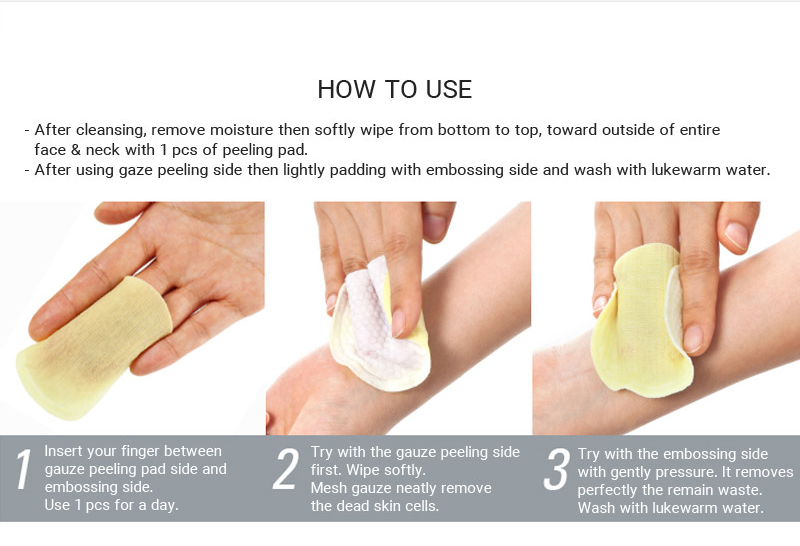 HOW TO USE

- After cleansing, remove moisture then softly wipe from bottom to top, toward outside of entire face & neck with 1 pcs of peeling pad.
- After using gaze peeling side then lightly padding with embossing side and wash with lukewarm water.

1 Insert your finger between gauze peeling pad side and embossing side.
Use 1 pcs for a day.

2 Try with the gauze peeling side first. Wipe softly.
Mesh gauze neatly remove the dead skin cells.

3 Try with the embossing side with gently pressure. It removes perfectly the remain waste.
Wash with lukewarm water.